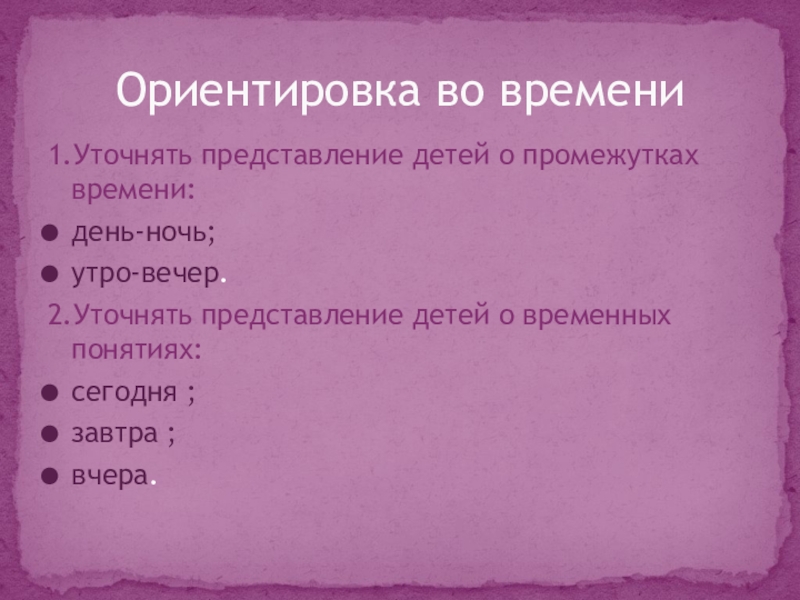 Ориентировка во времени

1. Уточнять представление детей о промежутках времени:

● день-ночь;

● утро-вечер.

2. Уточнять представление детей о временных понятиях:

● сегодня ;

● завтра ;

● вчера.